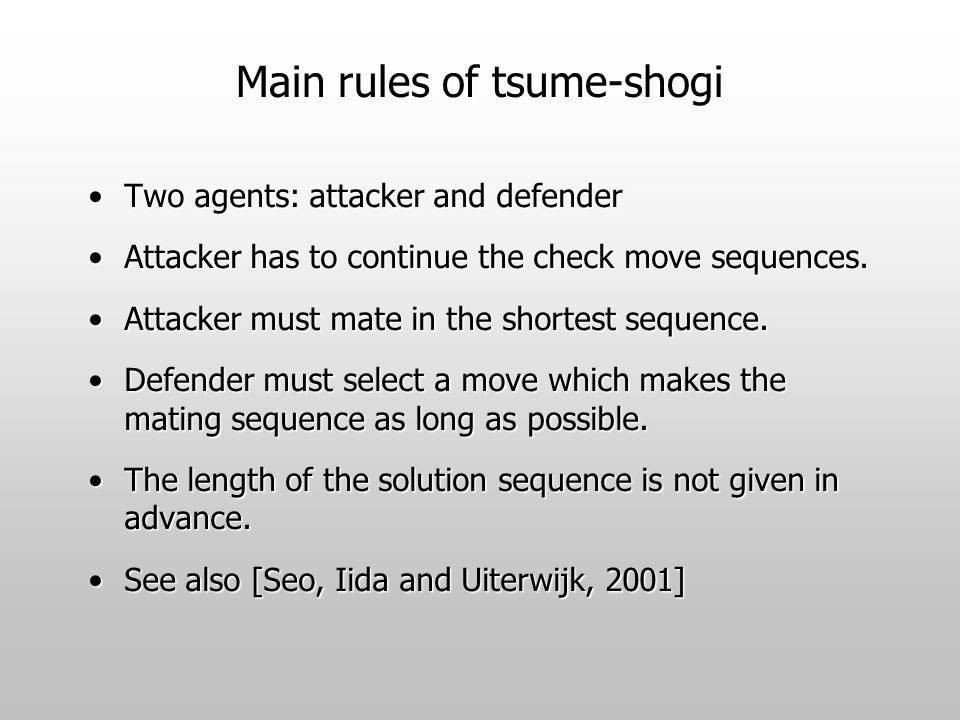 Main rules of tsume-shogi

• Two agents: attacker and defender
• Attacker has to continue the check move sequences.
• Attacker must mate in the shortest sequence.
• Defender must select a move which makes the mating sequence as long as possible.
• The length of the solution sequence is not given in advance.
• See also [Seo, Iida and Uiterwijk, 2001]